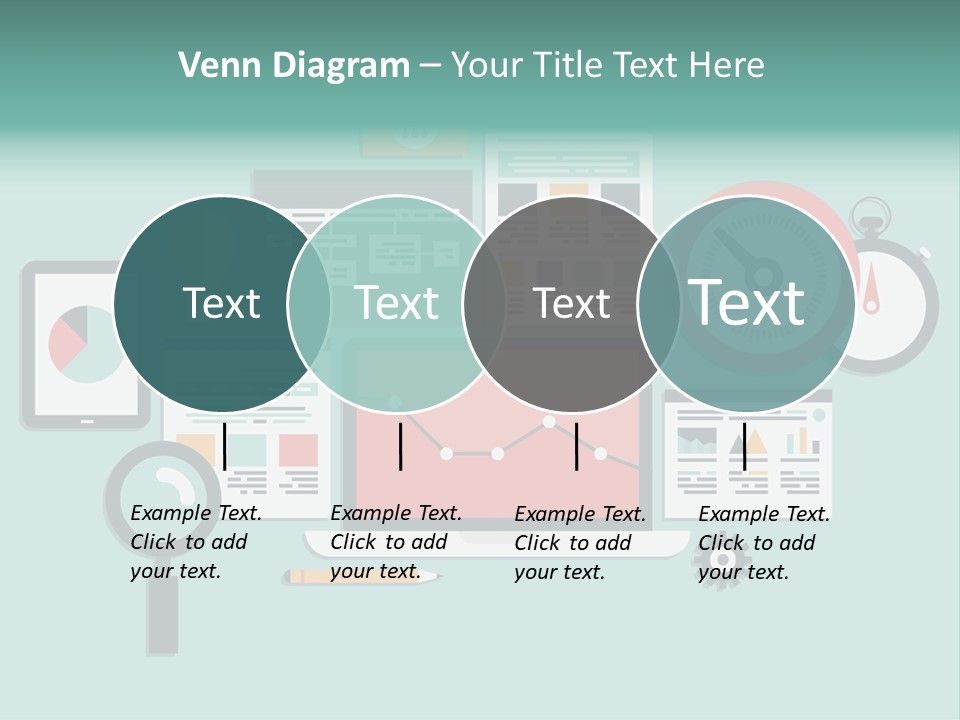 Venn Diagram – Your Title Text Here

Text

Text

Text

Text

Example Text. Click to add your text.

Example Text. Click to add your text.

Example Text. Click to add your text.

Example Text. Click to add your text.